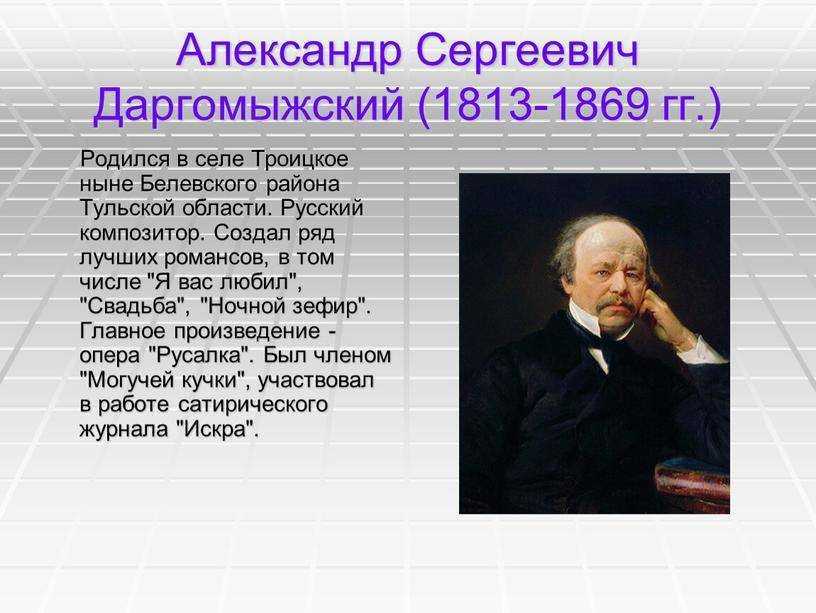 Александр Сергеевич Даргомыжский (1813-1869 гг.)

Родился в селе Троицкое ныне Белевского района Тульской области. Русский композитор. Создал ряд лучших романсов, в том числе "Я вас любил", "Свадьба", "Ночной зефир". Главное произведение - опера "Русалка". Был членом "Могучей кучки", участвовал в работе сатирического журнала "Искра".